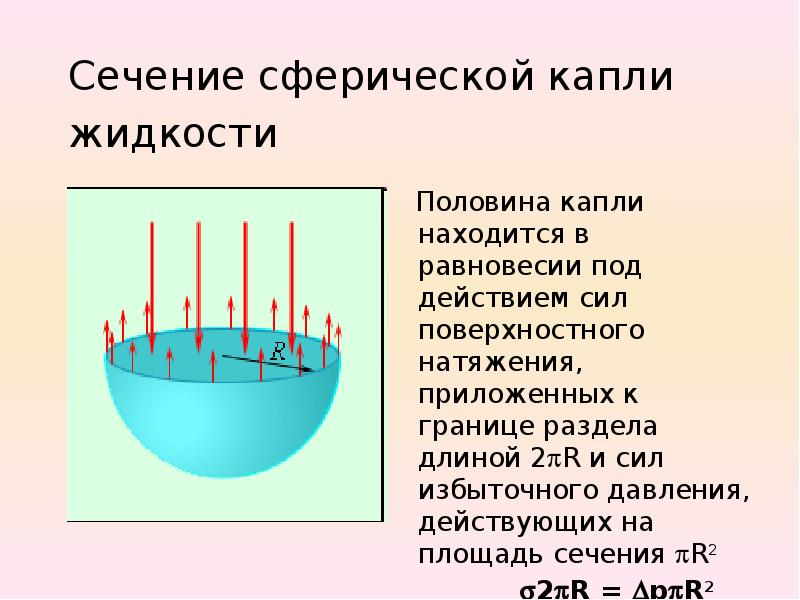 Сечение сферической капли жидкости

$R$

Половина капли находится в равновесии под действием сил поверхностного натяжения, приложенных к границе раздела длиной $2\pi R$ и сил избыточного давления, действующих на площадь сечения $\pi R^2$

$\sigma 2\pi R = \Delta p \pi R^2$